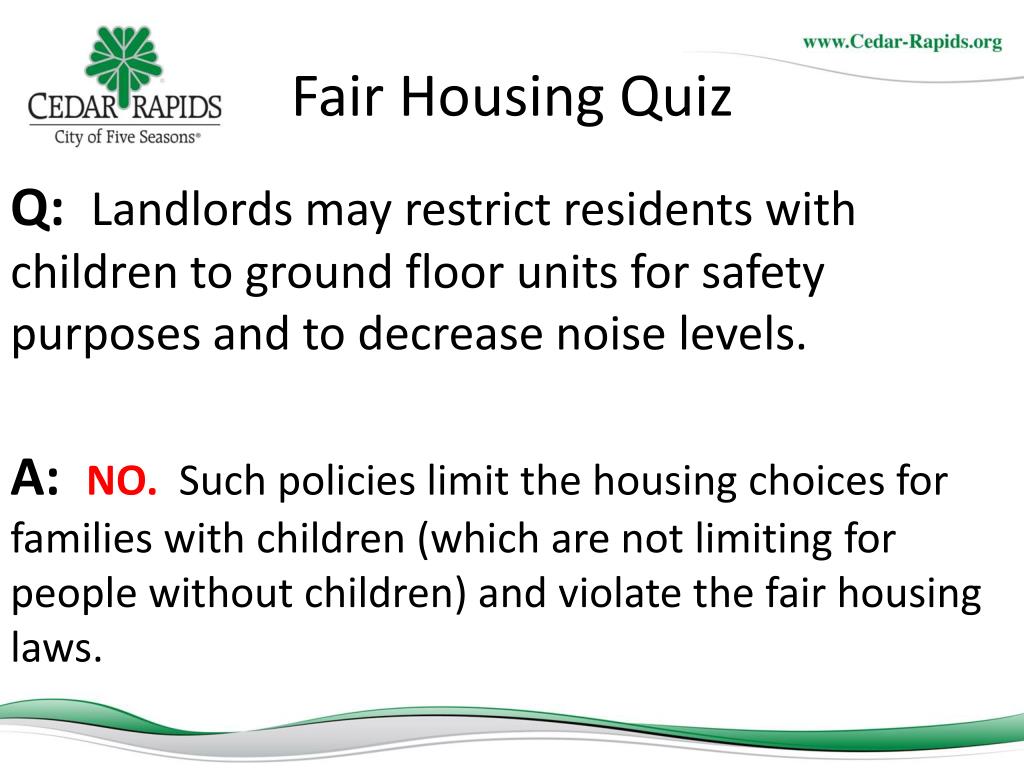 CEDAR RAPIDS
City of Five Seasons®

www.Cedar-Rapids.org

Fair Housing Quiz

Q: Landlords may restrict residents with children to ground floor units for safety purposes and to decrease noise levels.

A: NO. Such policies limit the housing choices for families with children (which are not limiting for people without children) and violate the fair housing laws.